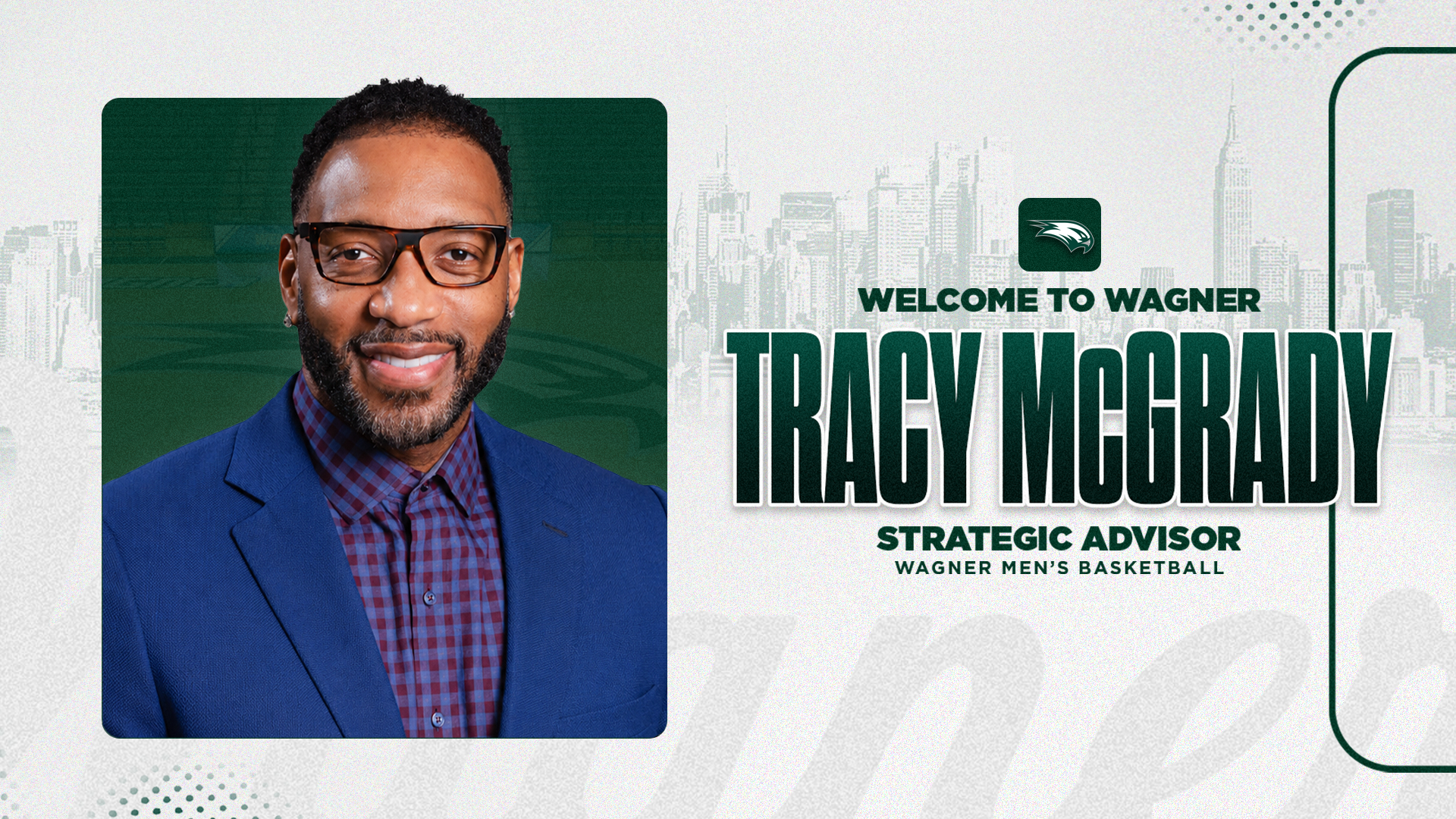 WELCOME TO WAGNER

TRACY McGRADY

STRATEGIC ADVISOR
WAGNER MEN'S BASKETBALL